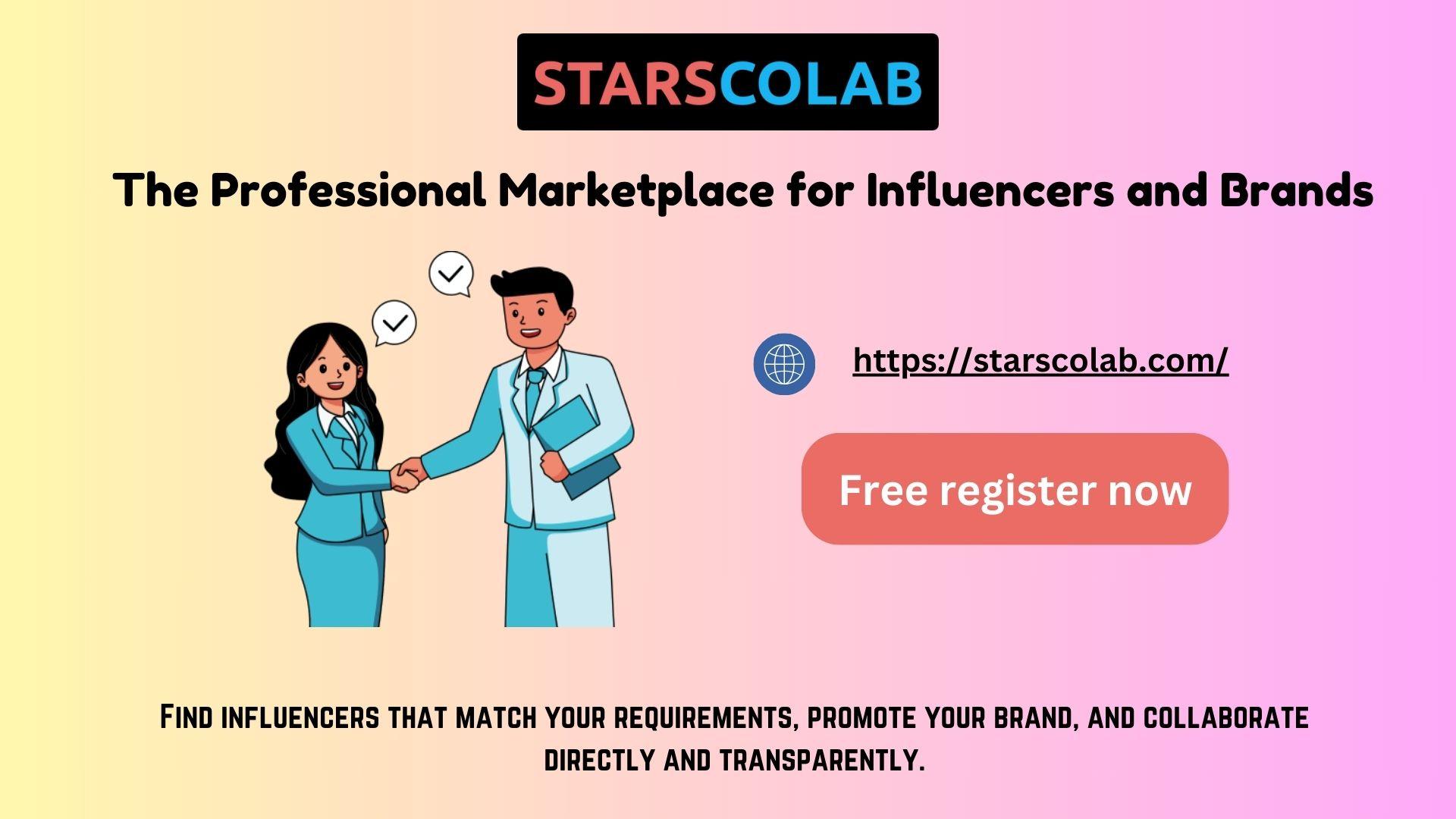 STARSCOLAB

The Professional Marketplace for Influencers and Brands

https://starscolab.com/

Free register now

Find influencers that match your requirements, promote your brand, and collaborate directly and transparently.